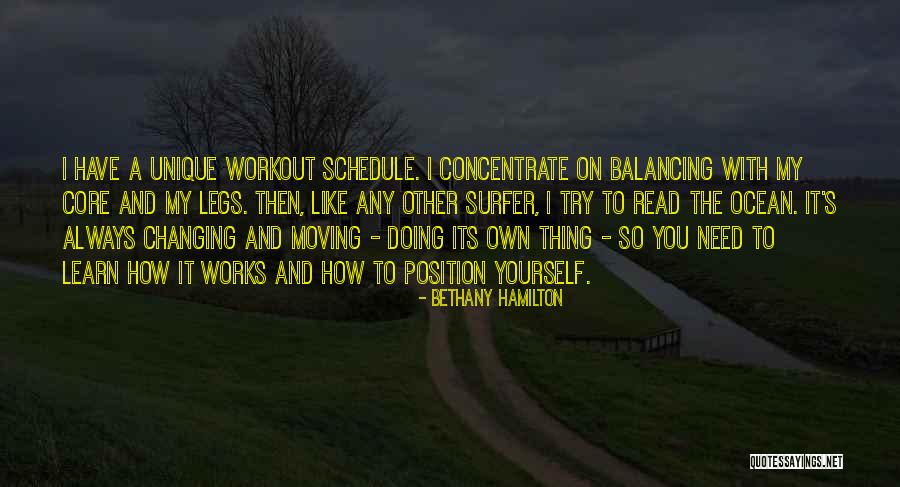 I HAVE A UNIQUE WORKOUT SCHEDULE. I CONCENTRATE ON BALANCING WITH MY CORE AND MY LEGS. THEN, LIKE ANY OTHER SURFER, I TRY TO READ THE OCEAN. IT'S ALWAYS CHANGING AND MOVING - DOING ITS OWN THING - SO YOU NEED TO LEARN HOW IT WORKS AND HOW TO POSITION YOURSELF.

- BETHANY HAMILTON

QUOTESSAYINGS.NET